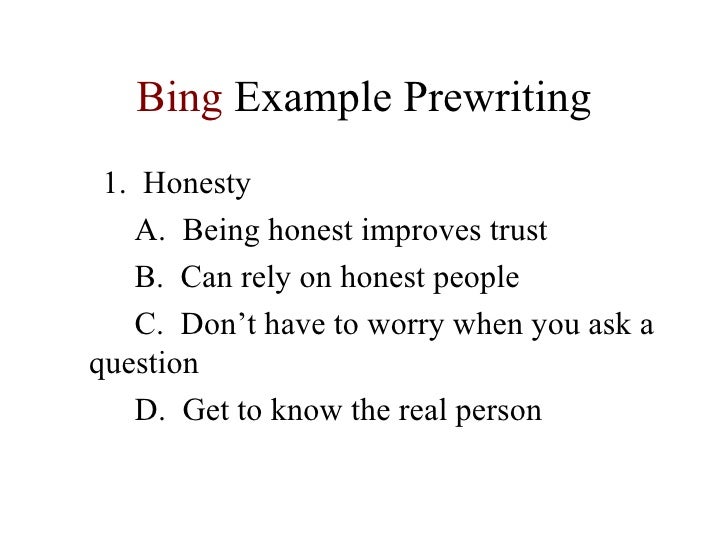 Bing Example Prewriting

1. Honesty

A. Being honest improves trust

B. Can rely on honest people

C. Don’t have to worry when you ask a question

D. Get to know the real person